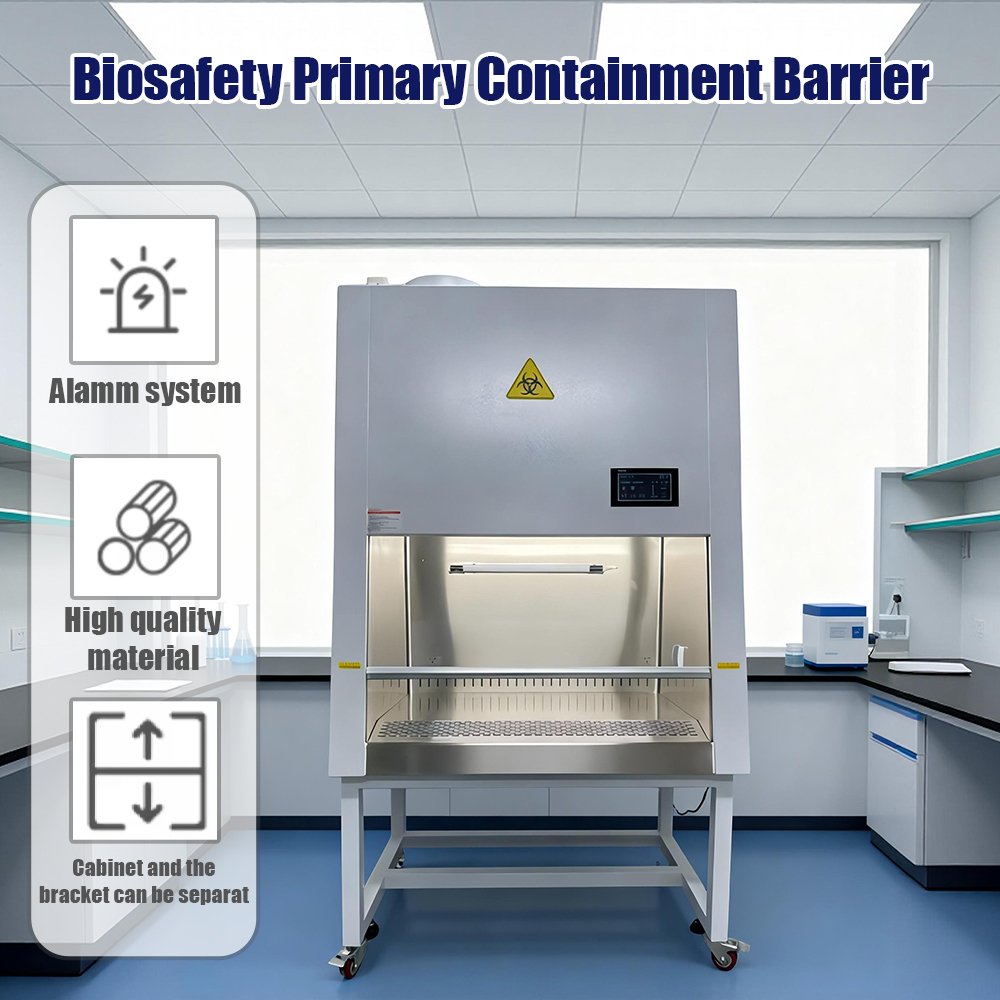 Biosafety Primary Containment Barrier

Alamm system

High quality material

Cabinet and the bracket can be separat